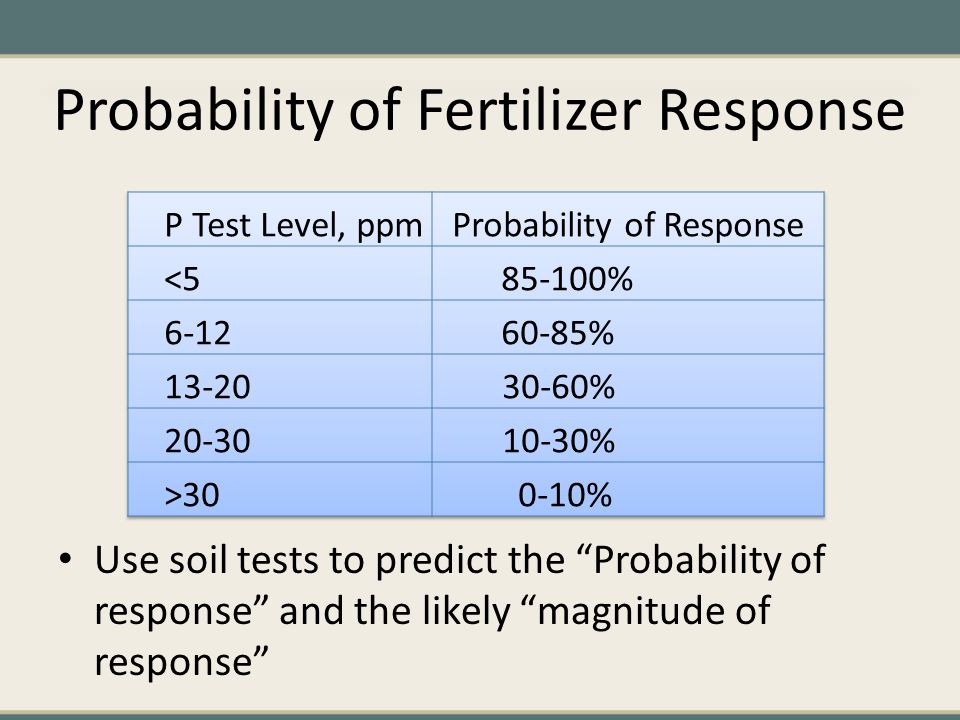 Probability of Fertilizer Response

| P Test Level, ppm | Probability of Response |
|---|---|
| <5 | 85-100% |
| 6-12 | 60-85% |
| 13-20 | 30-60% |
| 20-30 | 10-30% |
| >30 | 0-10% |

• Use soil tests to predict the “Probability of response” and the likely “magnitude of response”